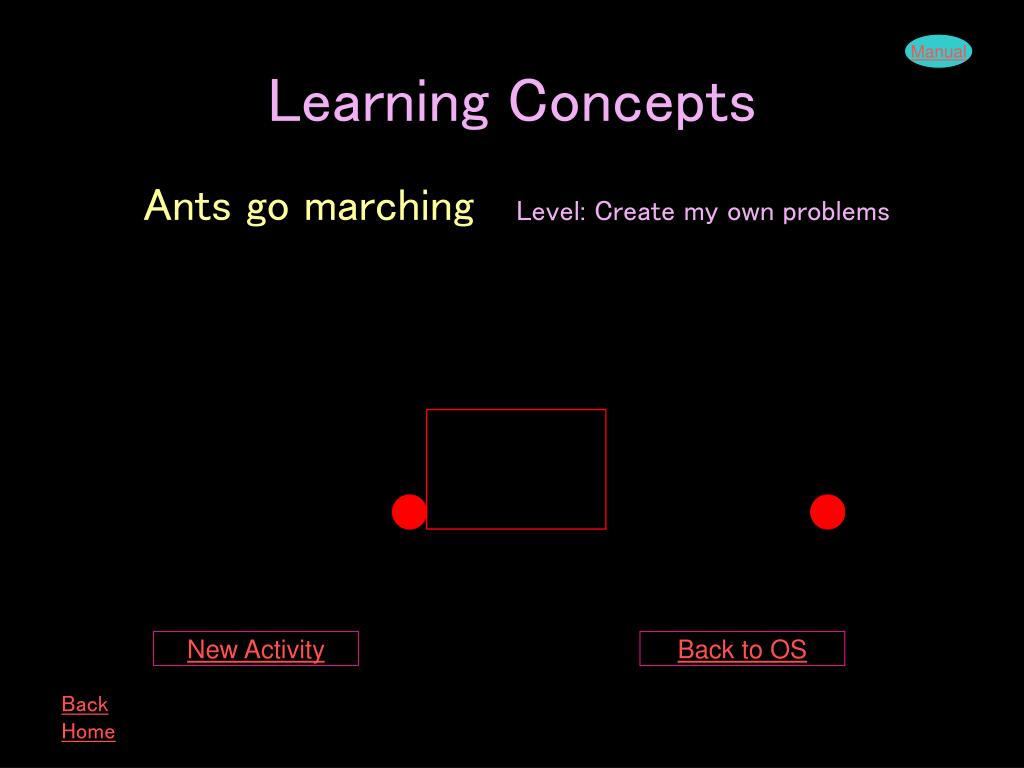 Manual

Learning Concepts

Ants go marching Level: Create my own problems

New Activity

Back to OS

Back
Home